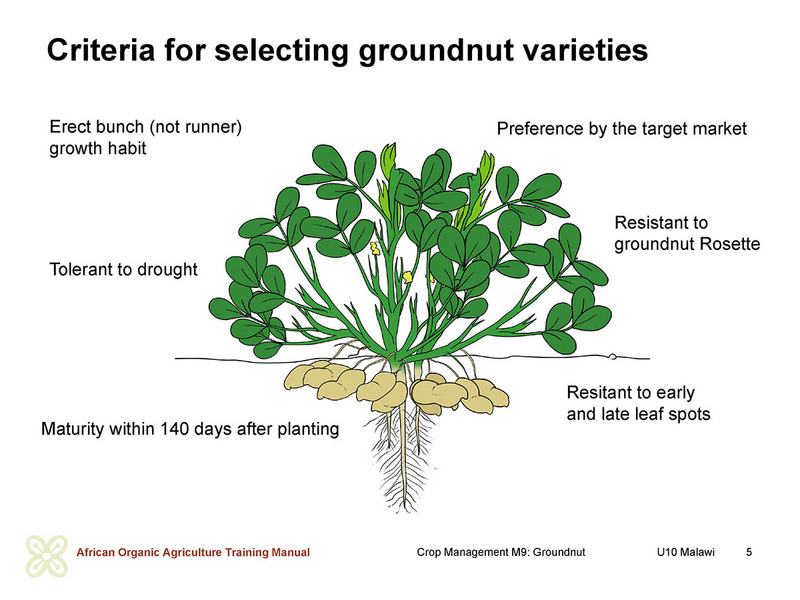 Criteria for selecting groundnut varieties

Erect bunch (not runner) growth habit

Preference by the target market

Resistant to groundnut Rosette

Tolerant to drought

Resitant to early and late leaf spots

Maturity within 140 days after planting

African Organic Agriculture Training Manual

Crop Management M9: Groundnut

U10 Malawi

5